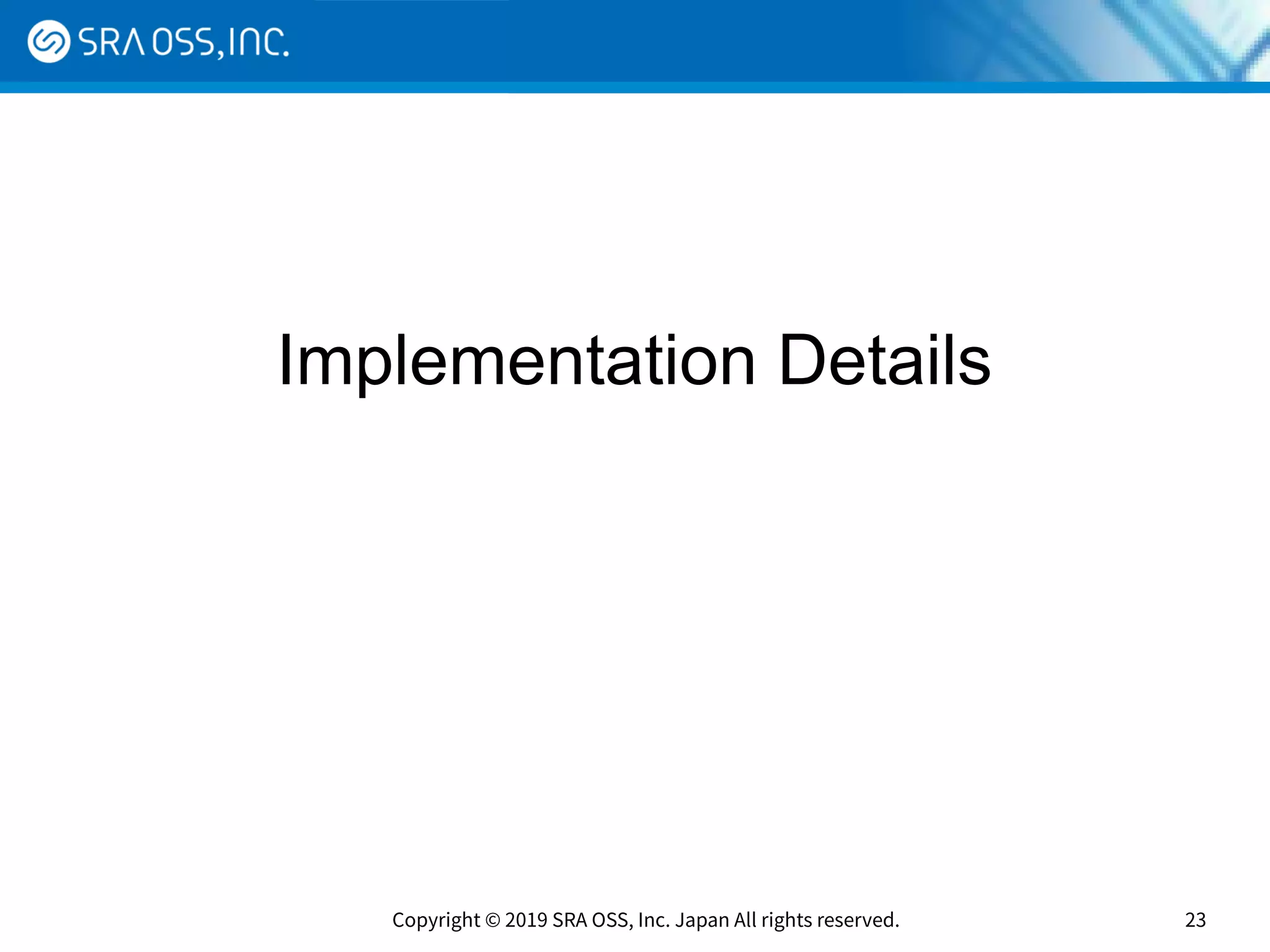 SRA OSS, INC.

Implementation Details

Copyright © 2019 SRA OSS, Inc. Japan All rights reserved.

23